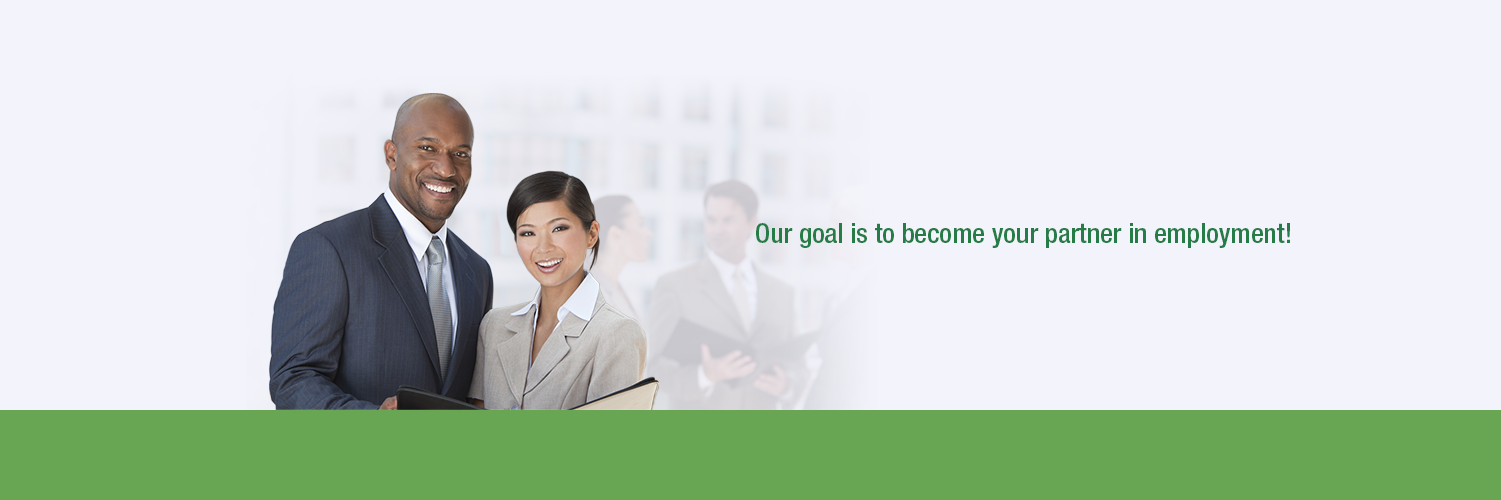 Our goal is to become your partner in employment!